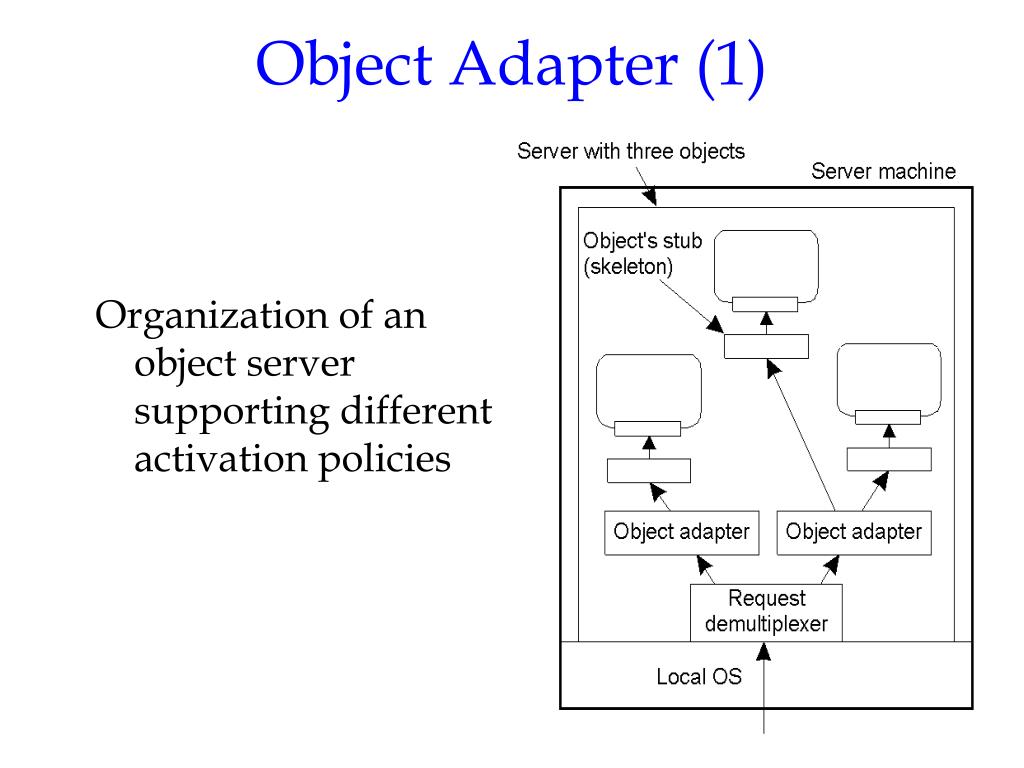 Object Adapter (1)

Organization of an object server supporting different activation policies

Server with three objects

Server machine

Object's stub (skeleton)

Object adapter

Object adapter

Request demultiplexer

Local OS